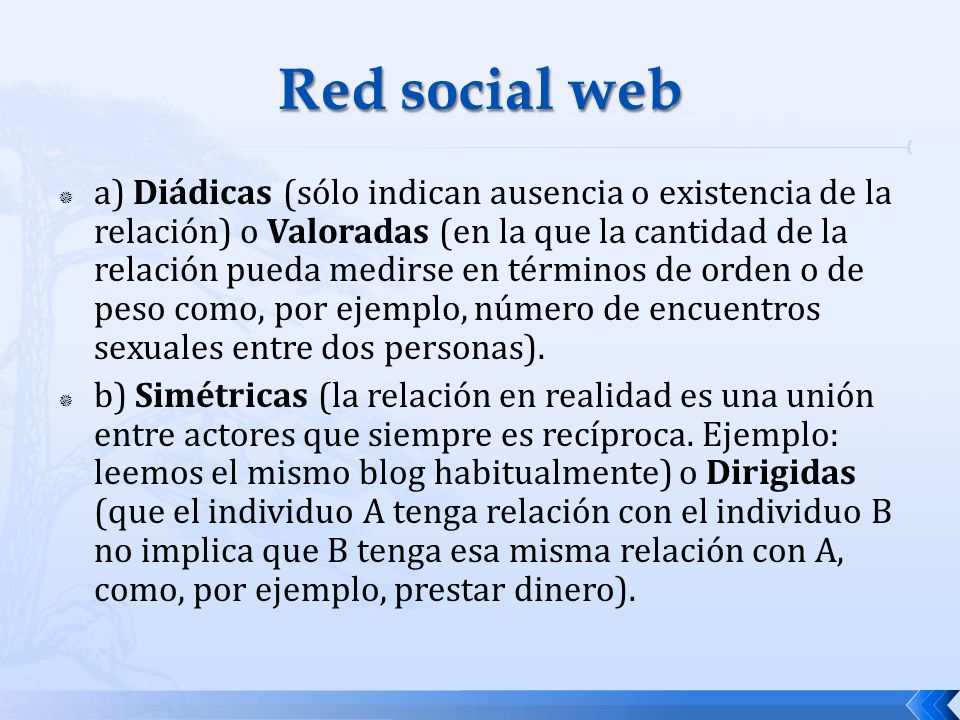 Red social web

a) Diádicas (sólo indican ausencia o existencia de la relación) o Valoradas (en la que la cantidad de la relación pueda medirse en términos de orden o de peso como, por ejemplo, número de encuentros sexuales entre dos personas).

b) Simétricas (la relación en realidad es una unión entre actores que siempre es recíproca. Ejemplo: leemos el mismo blog habitualmente) o Dirigidas (que el individuo A tenga relación con el individuo B no implica que B tenga esa misma relación con A, como, por ejemplo, prestar dinero).